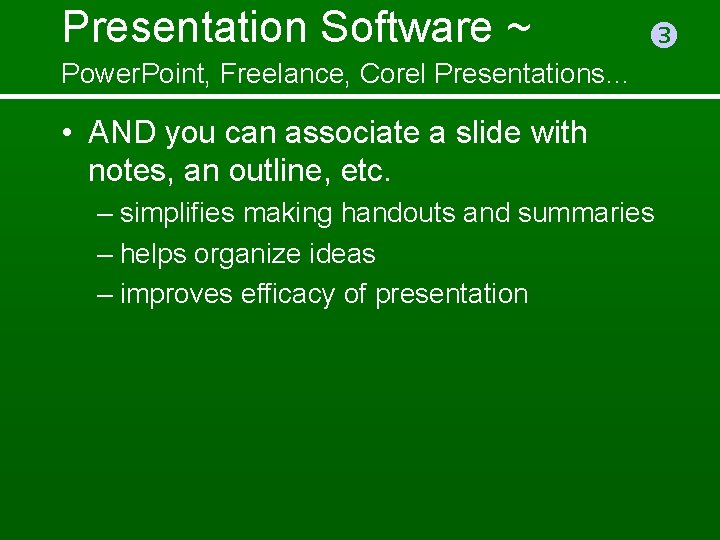 Presentation Software ~ ❸

PowerPoint, Freelance, Corel Presentations…

• AND you can associate a slide with notes, an outline, etc.

– simplifies making handouts and summaries

– helps organize ideas

– improves efficacy of presentation